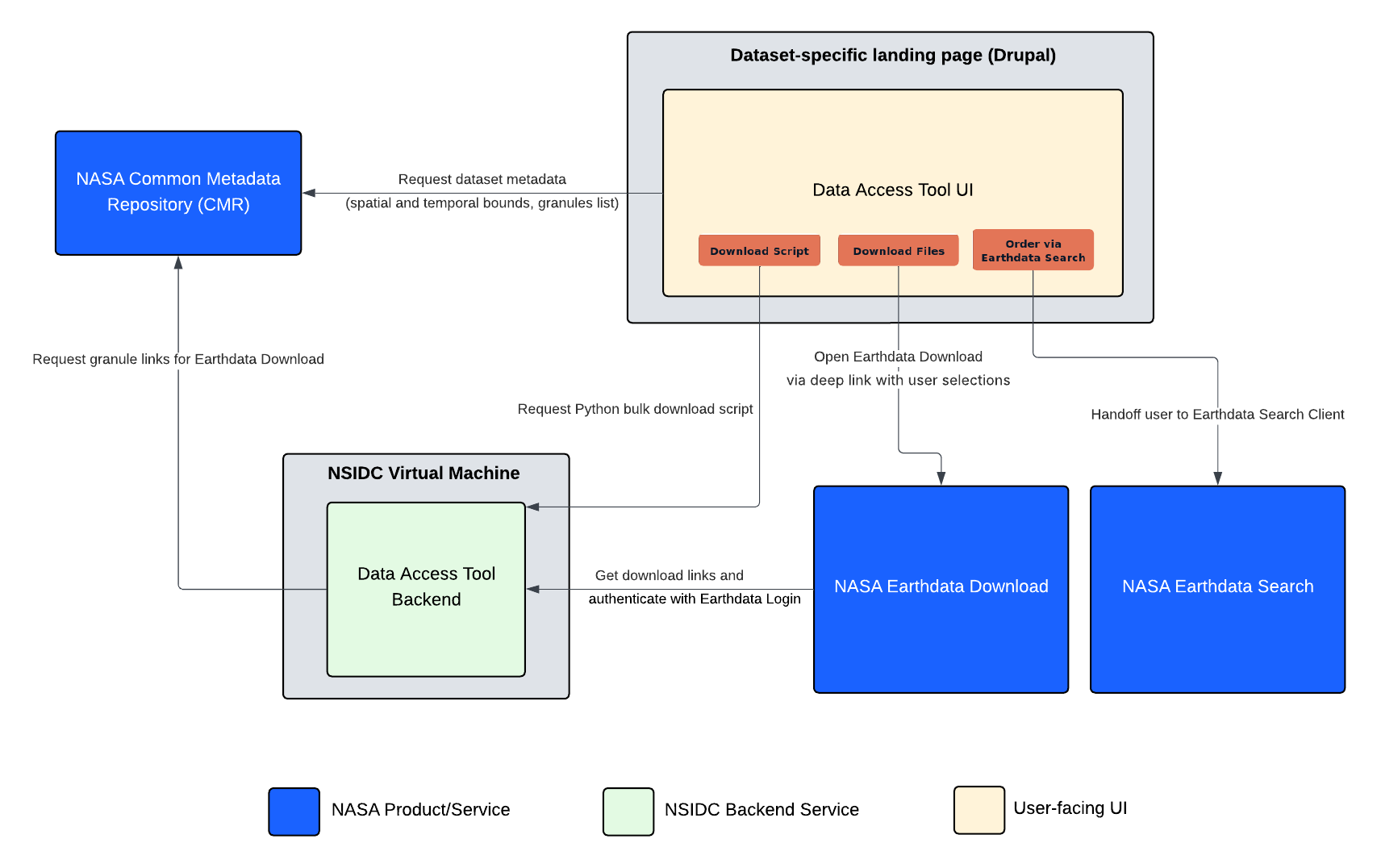 Dataset-specific landing page (Drupal)

Data Access Tool UI

Download Script

Download Files

Order via Earthdata Search

NASA Common Metadata Repository (CMR)

Request dataset metadata
(spatial and temporal bounds, granules list)

Request granule links for Earthdata Download

Open Earthdata Download
via deep link with user selections

Request Python bulk download script

Handoff user to Earthdata Search Client

NSIDC Virtual Machine

Data Access Tool Backend

Get download links and
authenticate with Earthdata Login

NASA Earthdata Download

NASA Earthdata Search

NASA Product/Service

NSIDC Backend Service

User-facing UI